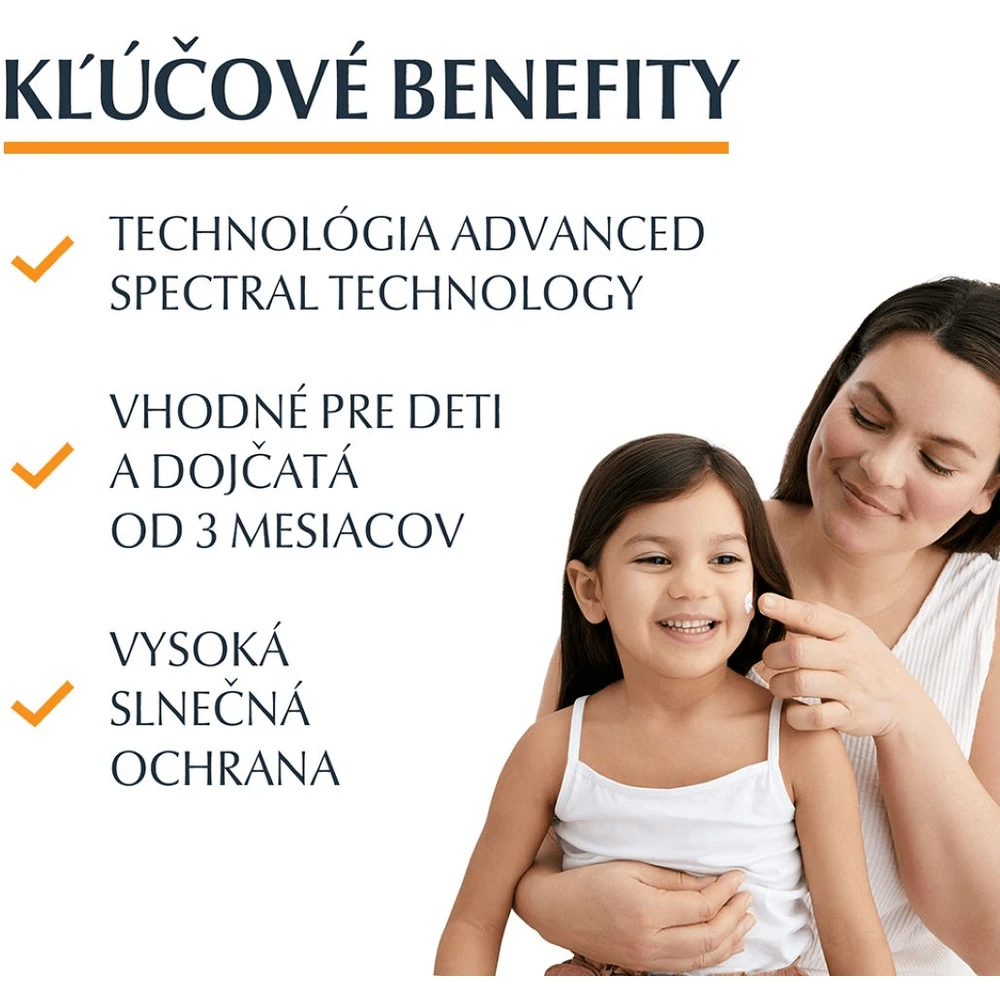 KĽÚČOVÉ BENEFITY

TECHNOLÓGIA ADVANCED SPECTRAL TECHNOLOGY

VHODNÉ PRE DETI A DOJČATÁ OD 3 MESIACOV

VYSOKÁ SLNEČNÁ OCHRANA